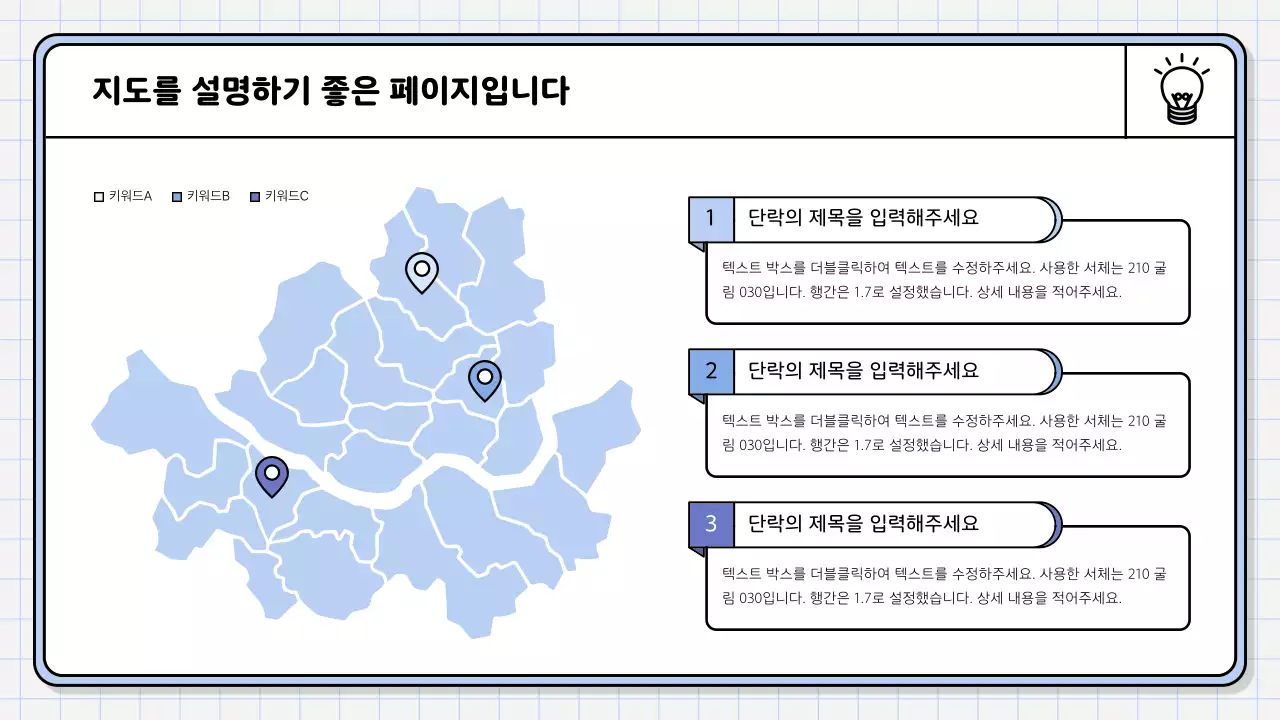 지도를 설명하기 좋은 페이지입니다

키워드A 키워드B 키워드C

1 단락의 제목을 입력해주세요

텍스트 박스를 더블클릭하여 텍스트를 수정하주세요. 사용한 서체는 210 굴림 030입니다. 행간은 1.7로 설정했습니다. 상세 내용을 적어주세요.

2 단락의 제목을 입력해주세요

텍스트 박스를 더블클릭하여 텍스트를 수정하주세요. 사용한 서체는 210 굴림 030입니다. 행간은 1.7로 설정했습니다. 상세 내용을 적어주세요.

3 단락의 제목을 입력해주세요

텍스트 박스를 더블클릭하여 텍스트를 수정하주세요. 사용한 서체는 210 굴림 030입니다. 행간은 1.7로 설정했습니다. 상세 내용을 적어주세요.